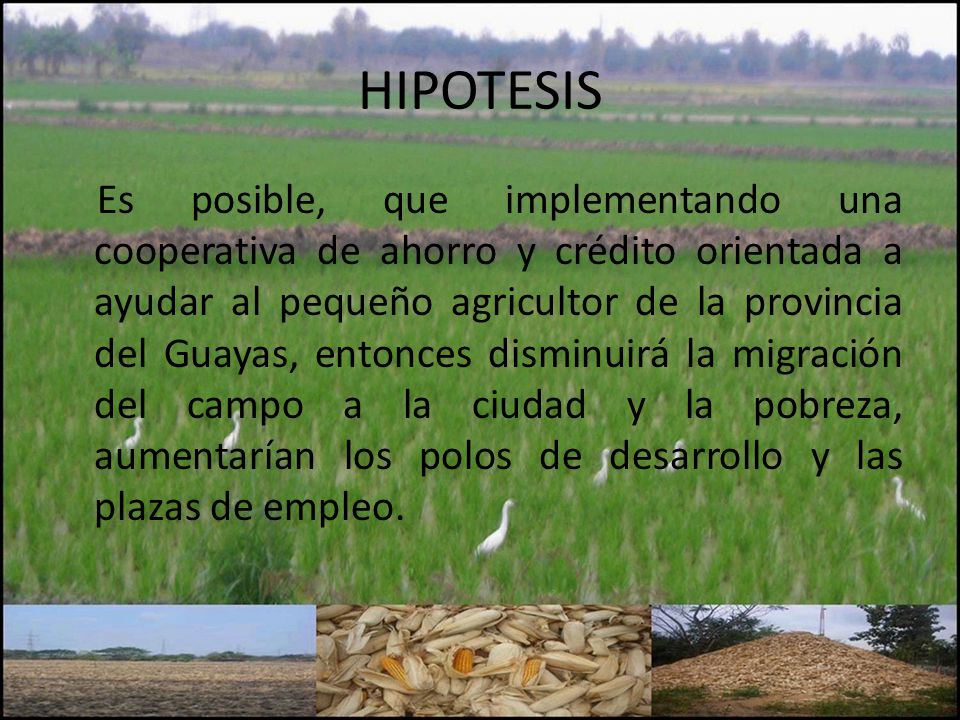 HIPOTESIS

Es posible, que implementando una cooperativa de ahorro y crédito orientada a ayudar al pequeño agricultor de la provincia del Guayas, entonces disminuirá la migración del campo a la ciudad y la pobreza, aumentarían los polos de desarrollo y las plazas de empleo.